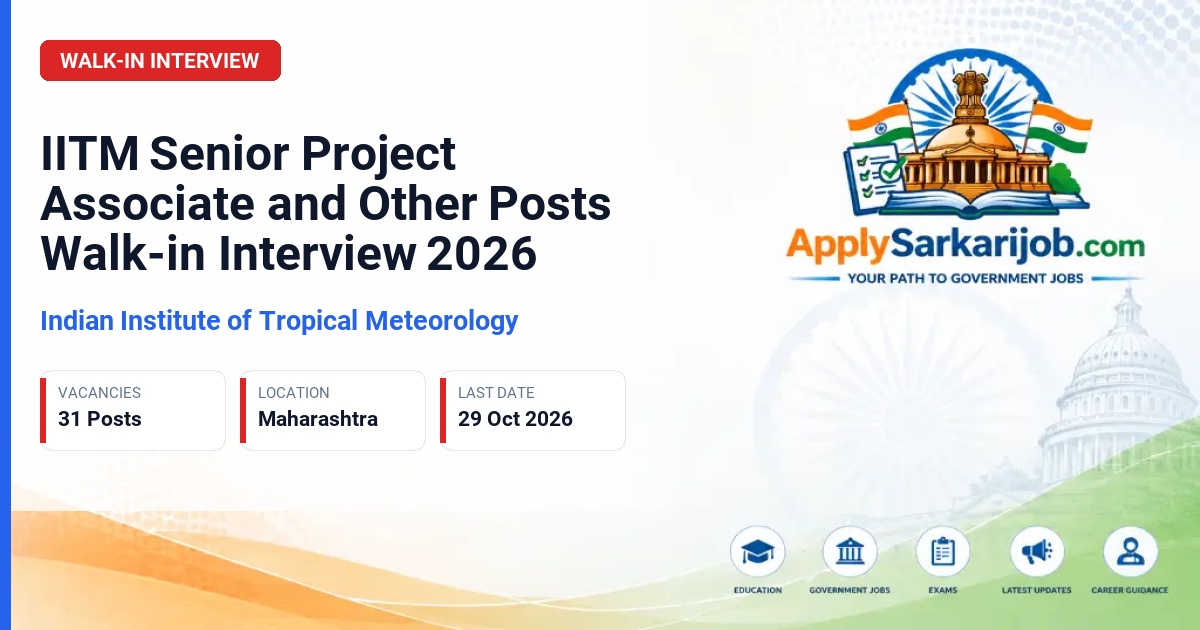 WALK-IN INTERVIEW

IITM Senior Project Associate and Other Posts Walk-in Interview 2026

Indian Institute of Tropical Meteorology

VACANCIES
31 Posts

LOCATION
Maharashtra

LAST DATE
29 Oct 2026

ApplySarkarijob.com
YOUR PATH TO GOVERNMENT JOBS

EDUCATION
GOVERNMENT JOBS
EXAMS
LATEST UPDATES
CAREER GUIDANCE